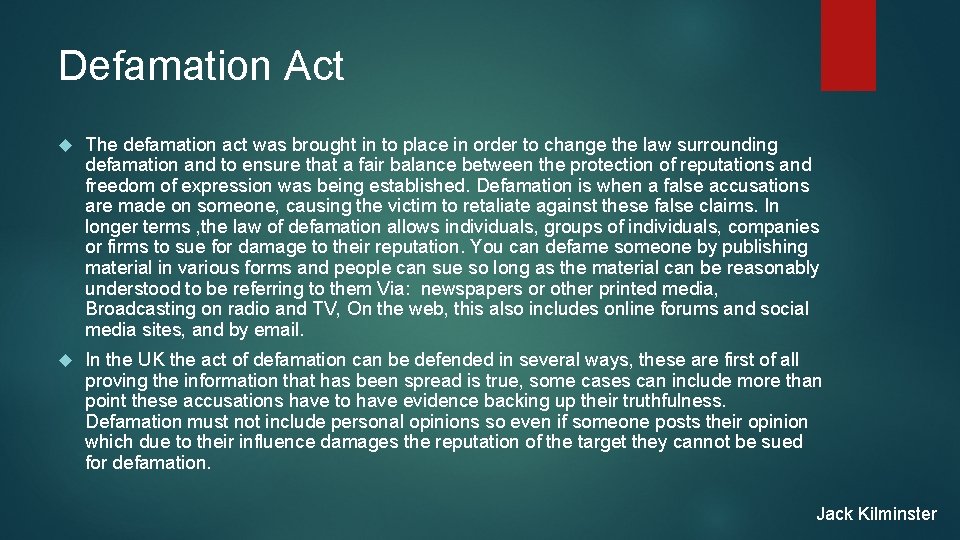 Defamation Act

The defamation act was brought in to place in order to change the law surrounding defamation and to ensure that a fair balance between the protection of reputations and freedom of expression was being established. Defamation is when a false accusations are made on someone, causing the victim to retaliate against these false claims. In longer terms ,the law of defamation allows individuals, groups of individuals, companies or firms to sue for damage to their reputation. You can defame someone by publishing material in various forms and people can sue so long as the material can be reasonably understood to be referring to them Via: newspapers or other printed media, Broadcasting on radio and TV, On the web, this also includes online forums and social media sites, and by email.

In the UK the act of defamation can be defended in several ways, these are first of all proving the information that has been spread is true, some cases can include more than point these accusations have to have evidence backing up their truthfulness. Defamation must not include personal opinions so even if someone posts their opinion which due to their influence damages the reputation of the target they cannot be sued for defamation.

Jack Kilminster